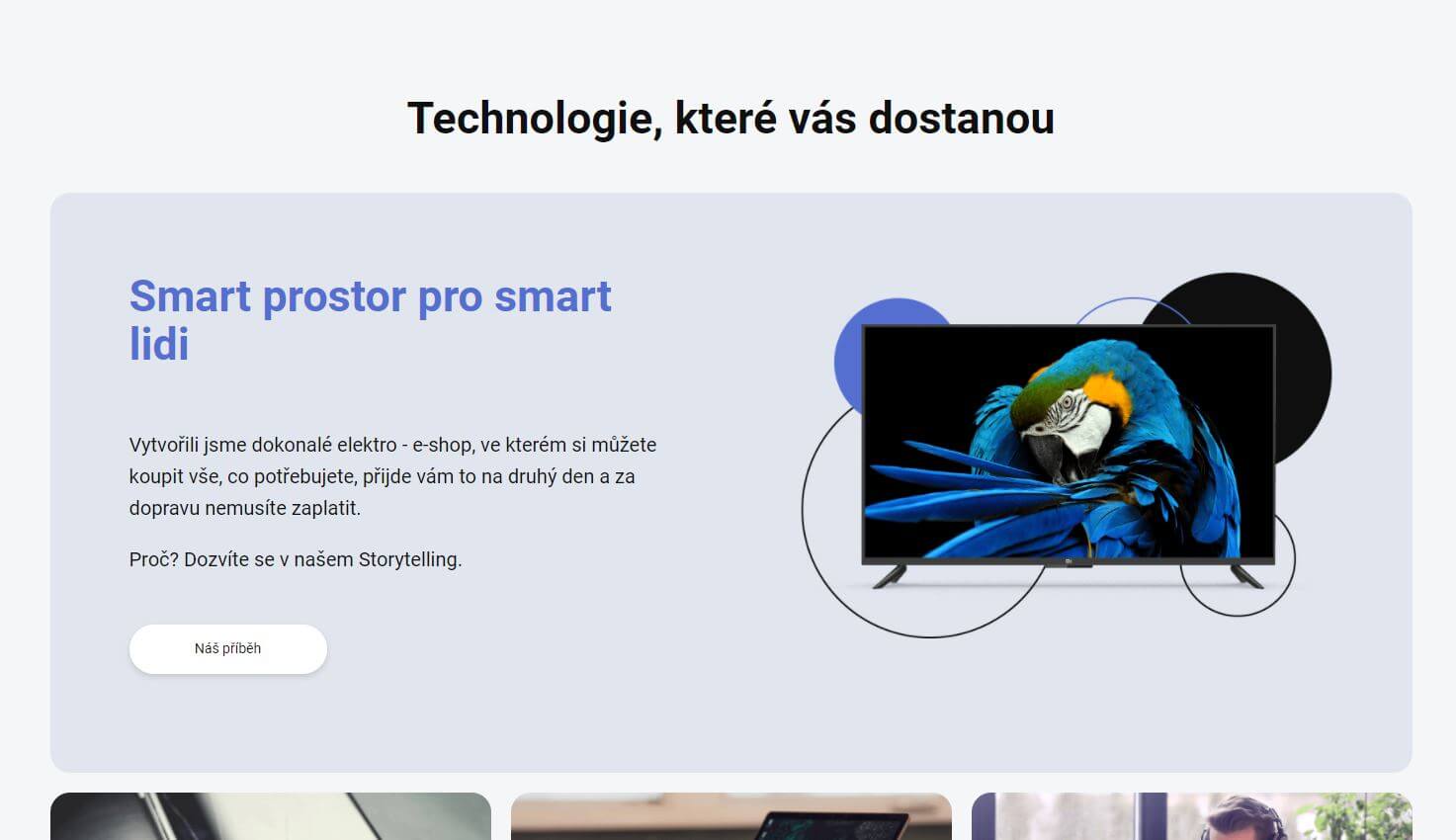 Technologie, které vás dostanou

Smart prostor pro smart lidi

Vytvořili jsme dokonalé elektro - e-shop, ve kterém si můžete koupit vše, co potřebujete, přijde vám to na druhý den a za dopravu nemusíte zaplatit.

Proč? Dozvíte se v našem Storytelling.

Náš příběh